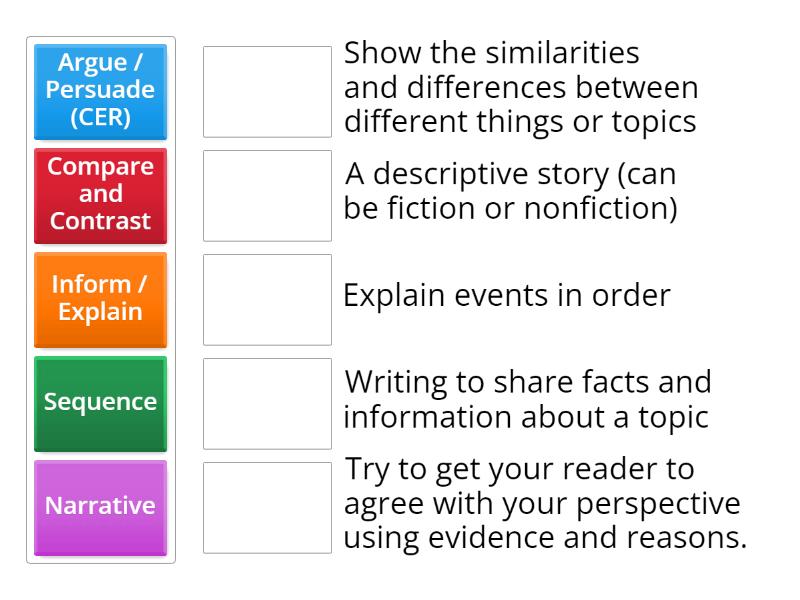 Argue / Persuade (CER)

Compare and Contrast

Inform / Explain

Sequence

Narrative

Show the similarities and differences between different things or topics

A descriptive story (can be fiction or nonfiction)

Explain events in order

Writing to share facts and information about a topic

Try to get your reader to agree with your perspective using evidence and reasons.